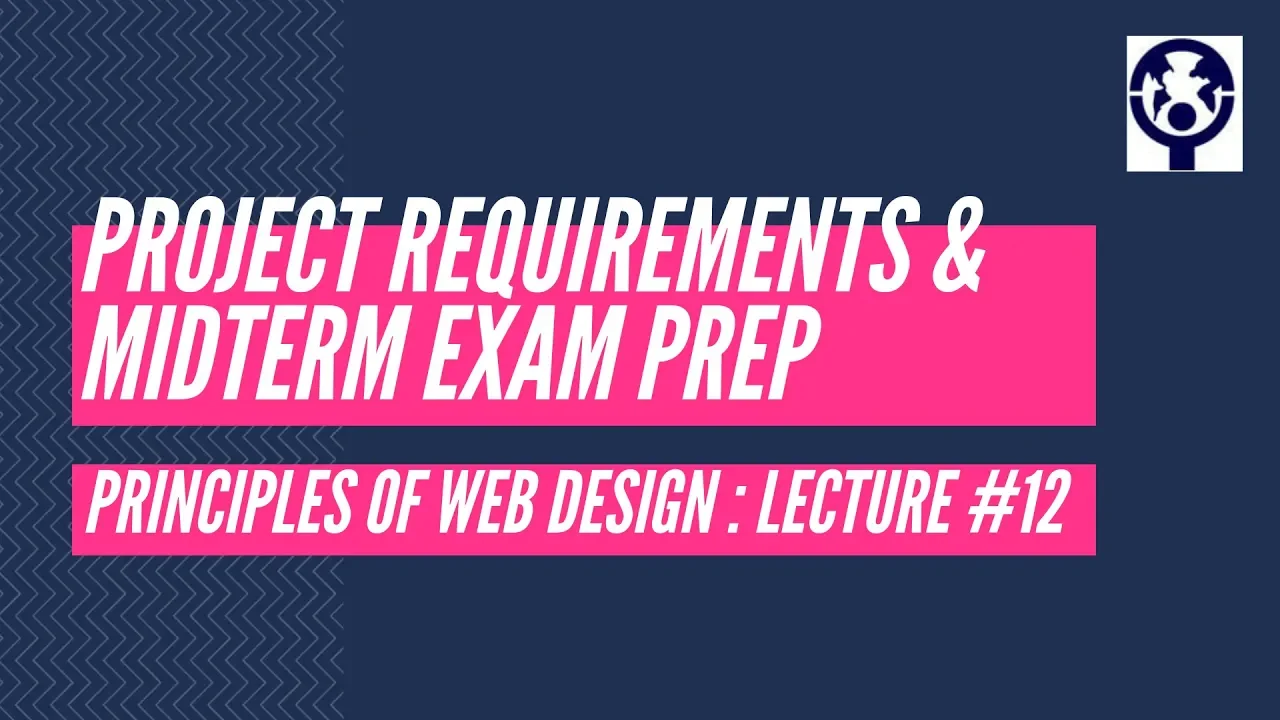 PROJECT REQUIREMENTS & MIDTERM EXAM PREP

PRINCIPLES OF WEB DESIGN : LECTURE #12